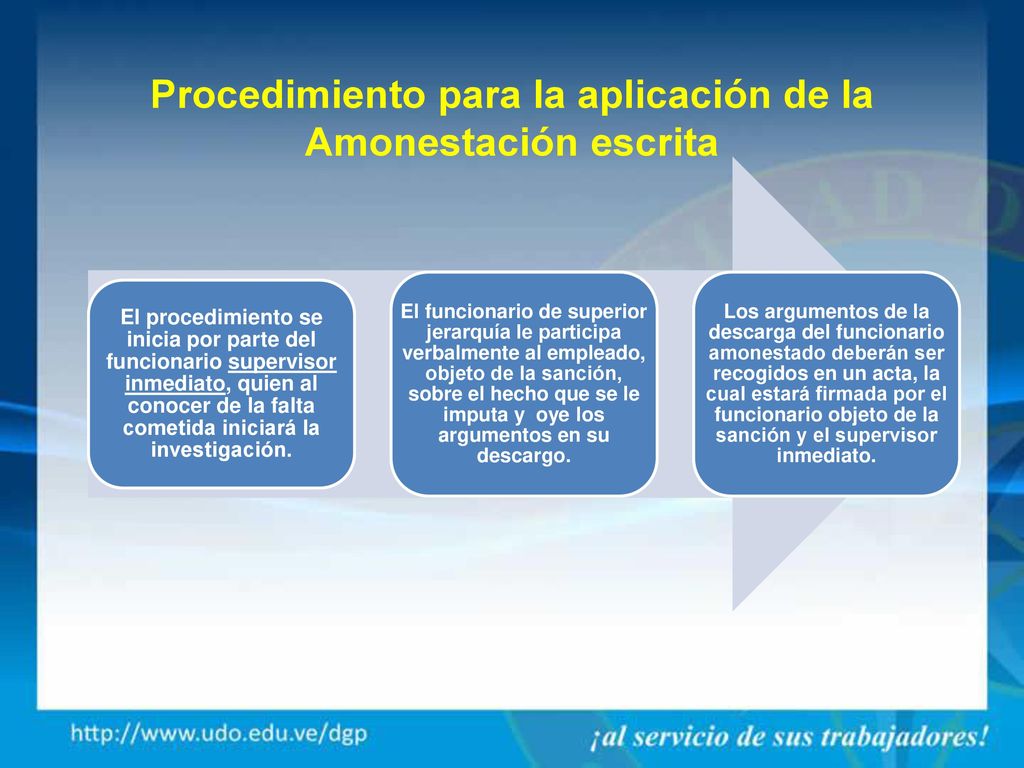 Procedimiento para la aplicación de la Amonestación escrita

El procedimiento se inicia por parte del funcionario supervisor inmediato, quien al conocer de la falta cometida iniciará la investigación.

El funcionario de superior jerarquía le participa verbalmente al empleado, objeto de la sanción, sobre el hecho que se le imputa y oye los argumentos en su descargo.

Los argumentos de la descarga del funcionario amonestado deberán ser recogidos en un acta, la cual estará firmada por el funcionario objeto de la sanción y el supervisor inmediato.

http://www.udo.edu.ve/dgp

¡al servicio de sus trabajadores!